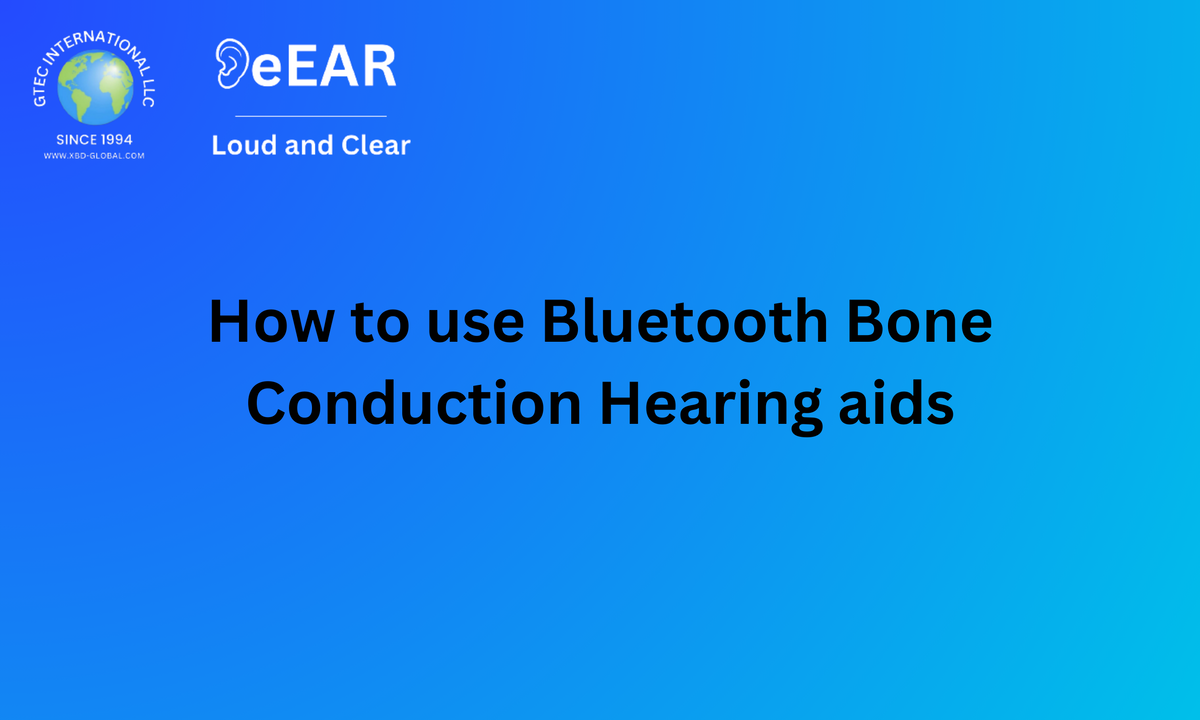 GTEC INTERNATIONAL LLC
SINCE 1994
WWW.XBD-GLOBAL.COM

eEAR
Loud and Clear

How to use Bluetooth Bone Conduction Hearing aids